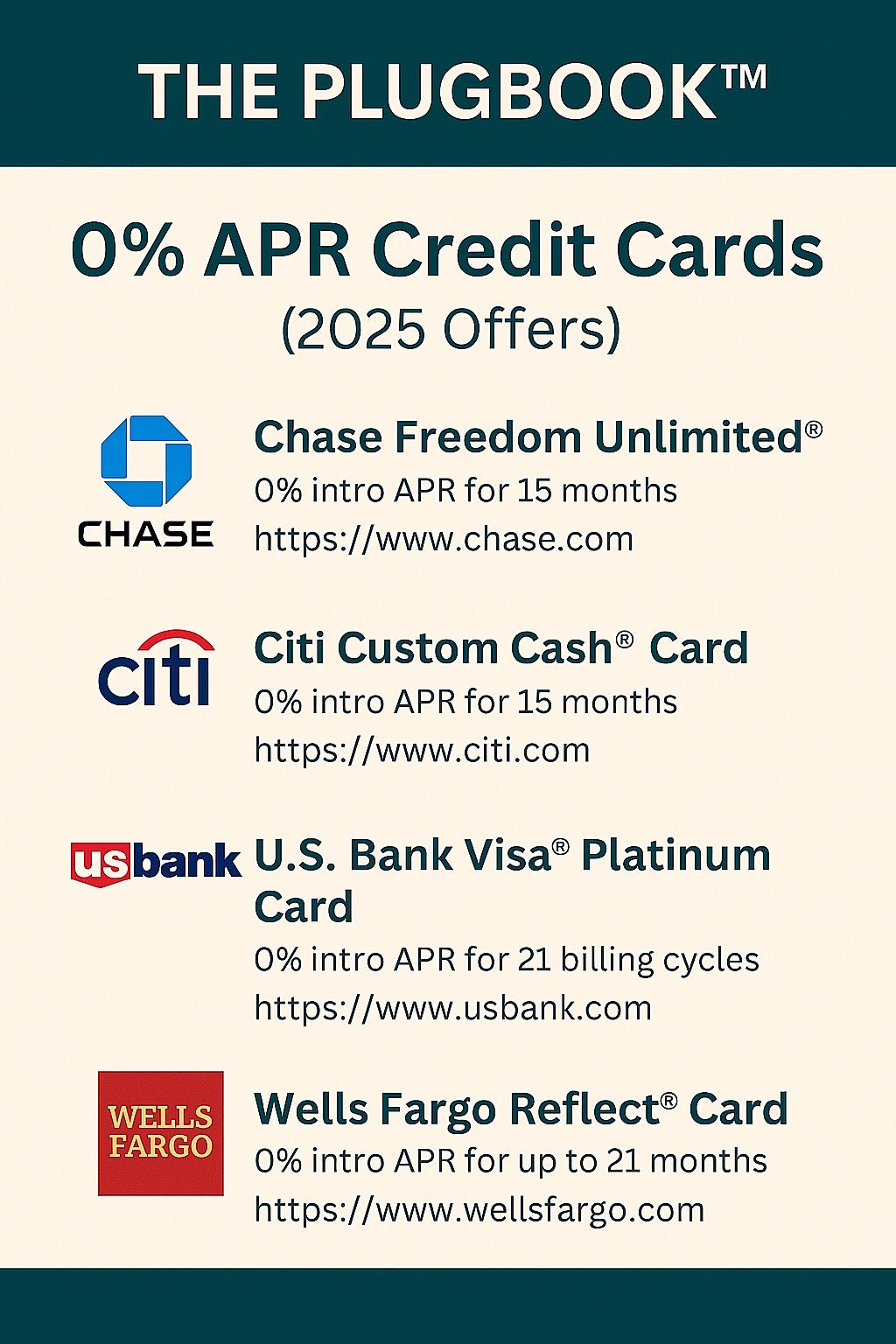 THE PLUGBOOK™

0% APR Credit Cards
(2025 Offers)

CHASE

Chase Freedom Unlimited®
0% intro APR for 15 months
https://www.chase.com

citi

Citi Custom Cash® Card
0% intro APR for 15 months
https://www.citi.com

usbank

U.S. Bank Visa® Platinum Card
0% intro APR for 21 billing cycles
https://www.usbank.com

WELLS FARGO

Wells Fargo Reflect® Card
0% intro APR for up to 21 months
https://www.wellsfargo.com